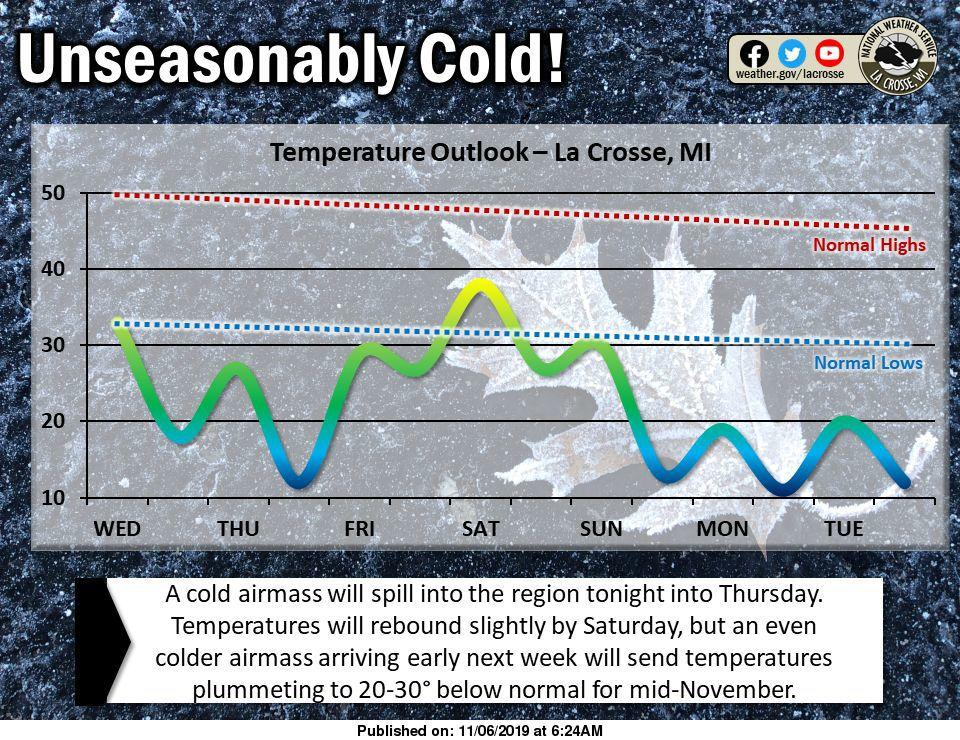 Unseasonably Cold!

weather.gov/lacrosse

NATIONAL WEATHER SERVICE LA CROSSE, WI

Temperature Outlook – La Crosse, MI

50
40
30
20
10

Normal Highs
Normal Lows

WED THU FRI SAT SUN MON TUE

A cold airmass will spill into the region tonight into Thursday. Temperatures will rebound slightly by Saturday, but an even colder airmass arriving early next week will send temperatures plummeting to 20-30° below normal for mid-November.

Published on: 11/06/2019 at 6:24AM